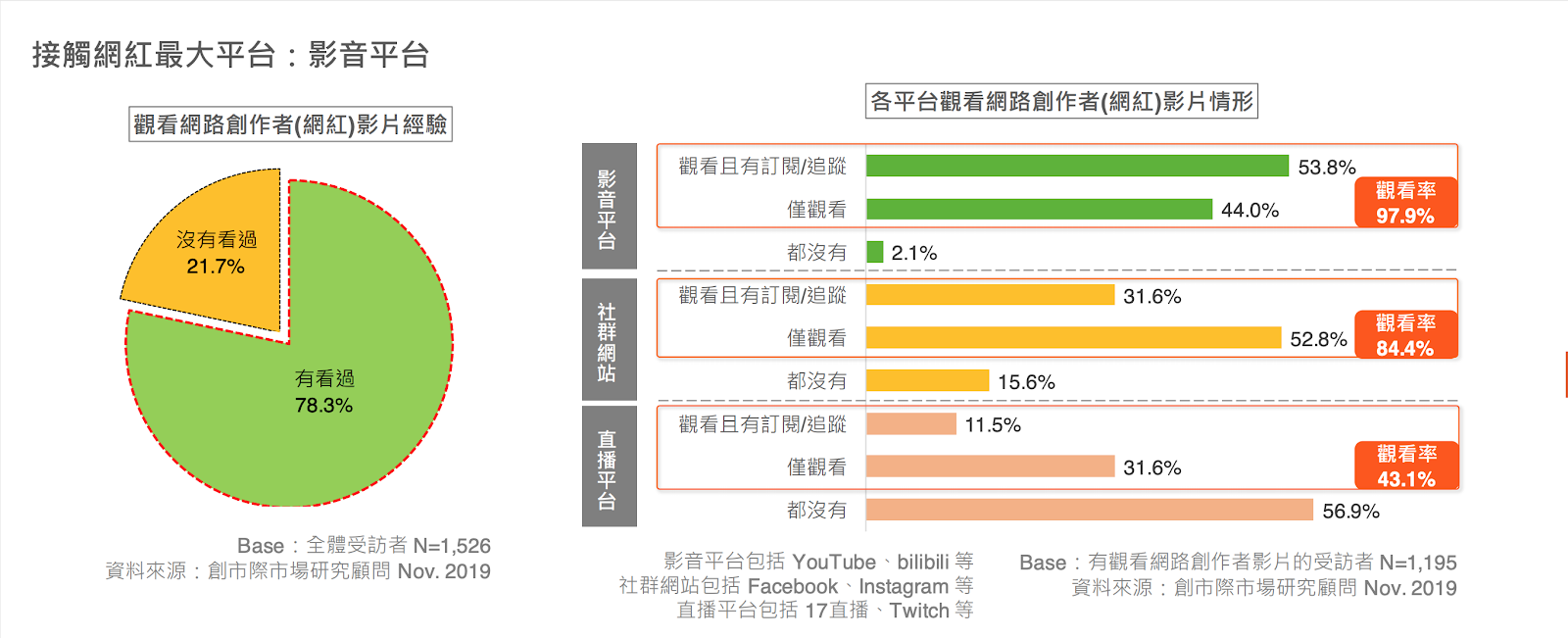 接觸網紅最大平台：影音平台

觀看網路創作者(網紅)影片經驗

沒有看過
21.7%

有看過
78.3%

Base：全體受訪者 N=1,526
資料來源：創市際市場研究顧問 Nov. 2019

各平台觀看網路創作者(網紅)影片情形

影音平台

觀看且有訂閱/追蹤 53.8%
僅觀看 44.0%
觀看率 97.9%
都沒有 2.1%

社群網站

觀看且有訂閱/追蹤 31.6%
僅觀看 52.8%
觀看率 84.4%
都沒有 15.6%

直播平台

觀看且有訂閱/追蹤 11.5%
僅觀看 31.6%
觀看率 43.1%
都沒有 56.9%

影音平台包括 YouTube、bilibili 等
社群網站包括 Facebook、Instagram 等
直播平台包括 17直播、Twitch 等

Base：有觀看網路創作者影片的受訪者 N=1,195
資料來源：創市際市場研究顧問 Nov. 2019